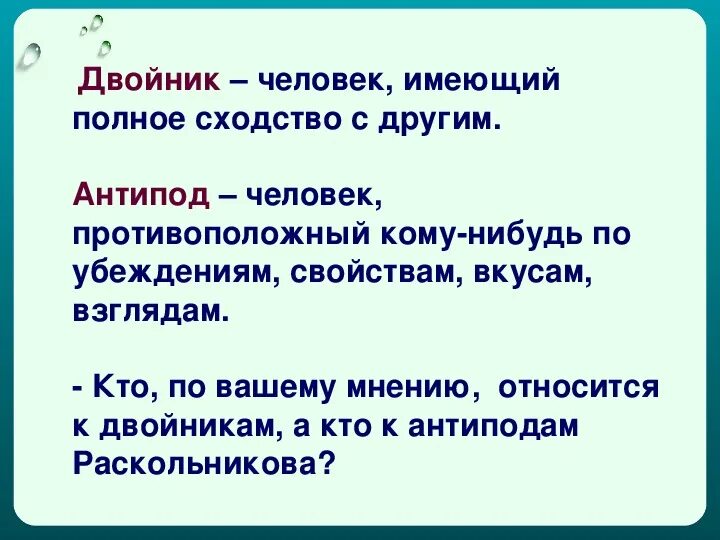 Двойник – человек, имеющий полное сходство с другим.

Антипод – человек, противоположный кому-нибудь по убеждениям, свойствам, вкусам, взглядам.

- Кто, по вашему мнению, относится к двойникам, а кто к антиподам Раскольникова?